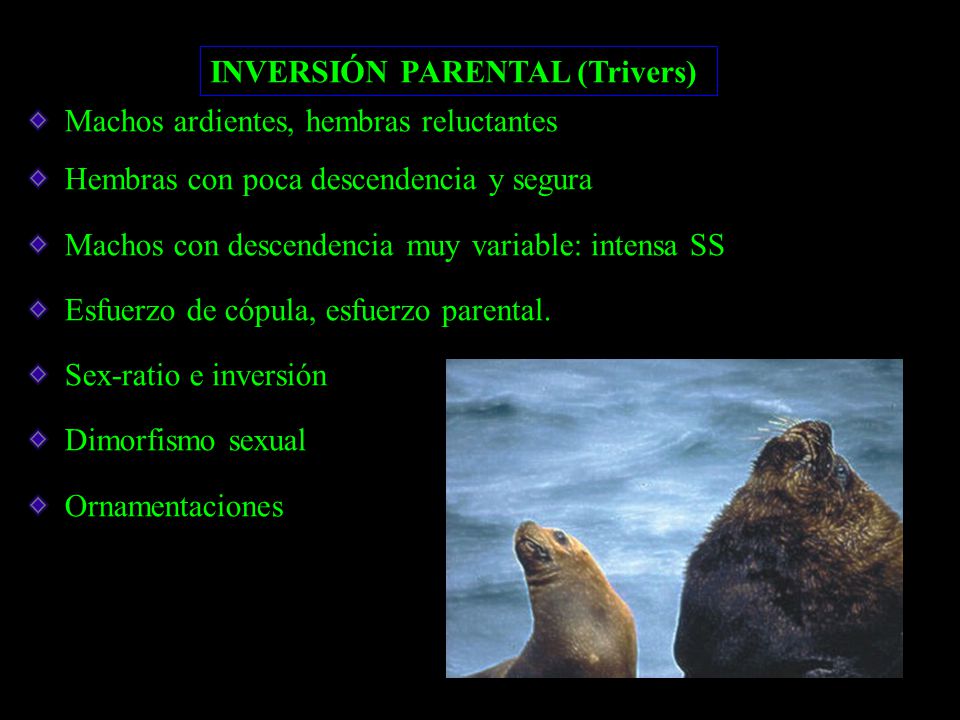 INVERSIÓN PARENTAL (Trivers)

Machos ardientes, hembras reluctantes

Hembras con poca descendencia y segura

Machos con descendencia muy variable: intensa SS

Esfuerzo de cópula, esfuerzo parental.

Sex-ratio e inversión

Dimorfismo sexual

Ornamentaciones